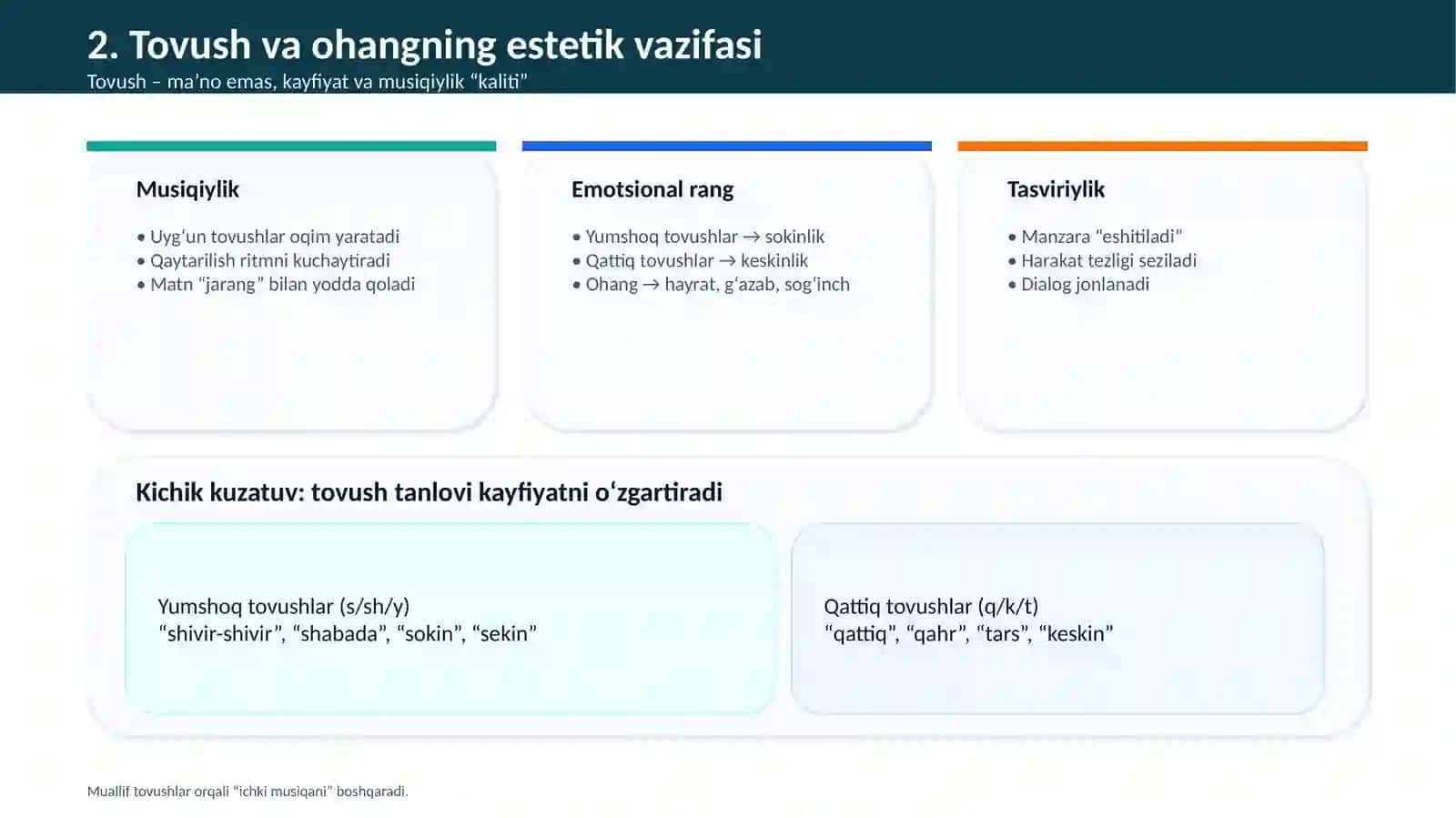 2. Tovush va ohangning estetik vazifasi
Tovush – ma’no emas, kayfiyat va musiqiylik “kaliti”

Musiqiylik

• Uyg‘un tovushlar oqim yaratadi
• Qaytarilish ritmni kuchaytiradi
• Matn “jarang” bilan yodda qoladi

Emotsional rang

• Yumshoq tovushlar → sokinlik
• Qattiq tovushlar → keskinlik
• Ohang → hayrat, g‘azab, sog‘inch

Tasviriylik

• Manzara "eshitiladi"
• Harakat tezligi seziladi
• Dialog jonlanadi

Kichik kuzatuv: tovush tanlovi kayfiyatni o‘zgartiradi

Yumshoq tovushlar (s/sh/y)
“shivir-shivir”, “shabada”, “sokin”, “sekin”

Qattiq tovushlar (q/k/t)
“qattiq”, “qahr”, “tars”, “keskin”

Muallif tovushlar orqali “ichki musiqani” boshqaradi.